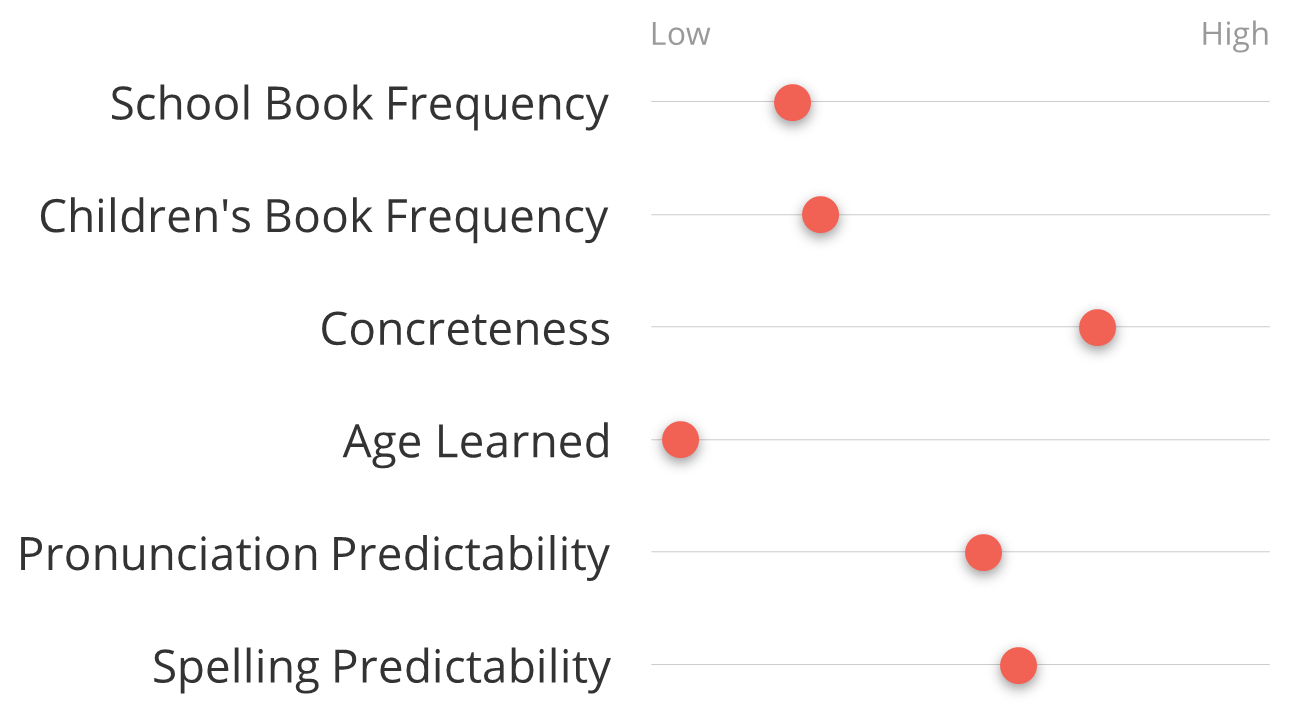 Low High

School Book Frequency

Children's Book Frequency

Concreteness

Age Learned

Pronunciation Predictability

Spelling Predictability